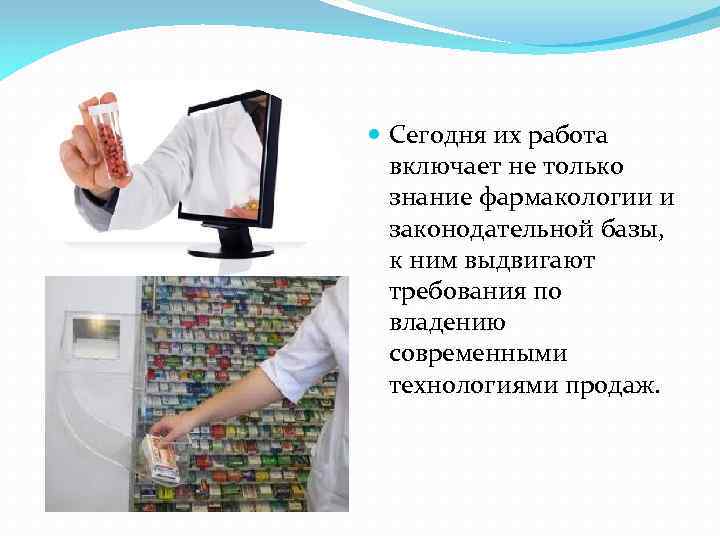 Сегодня их работа включает не только знание фармакологии и законодательной базы, к ним выдвигают требования по владению современными технологиями продаж.